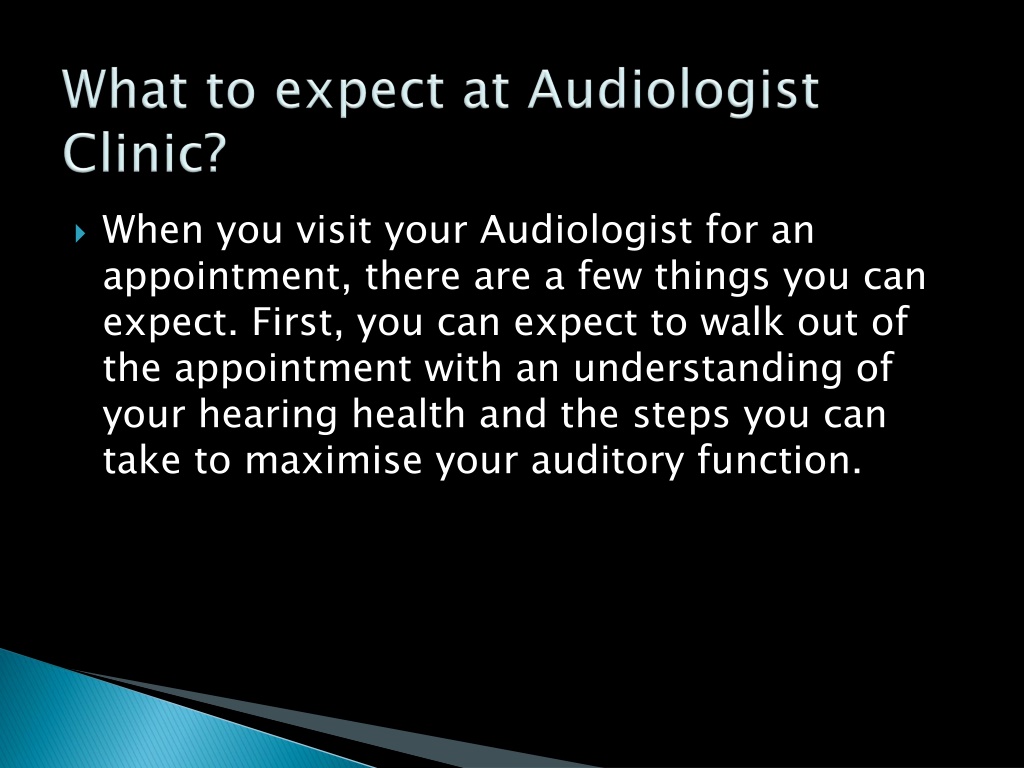 What to expect at Audiologist Clinic?

When you visit your Audiologist for an appointment, there are a few things you can expect. First, you can expect to walk out of the appointment with an understanding of your hearing health and the steps you can take to maximise your auditory function.